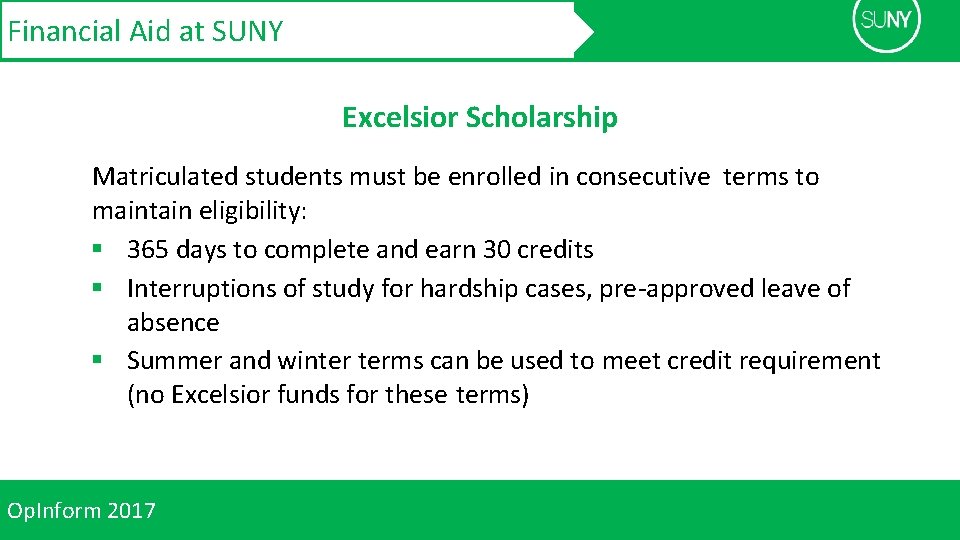 Financial Aid at SUNY

SUNY

Excelsior Scholarship

Matriculated students must be enrolled in consecutive terms to maintain eligibility:
▪ 365 days to complete and earn 30 credits
▪ Interruptions of study for hardship cases, pre-approved leave of absence
▪ Summer and winter terms can be used to meet credit requirement (no Excelsior funds for these terms)

OpInform 2017